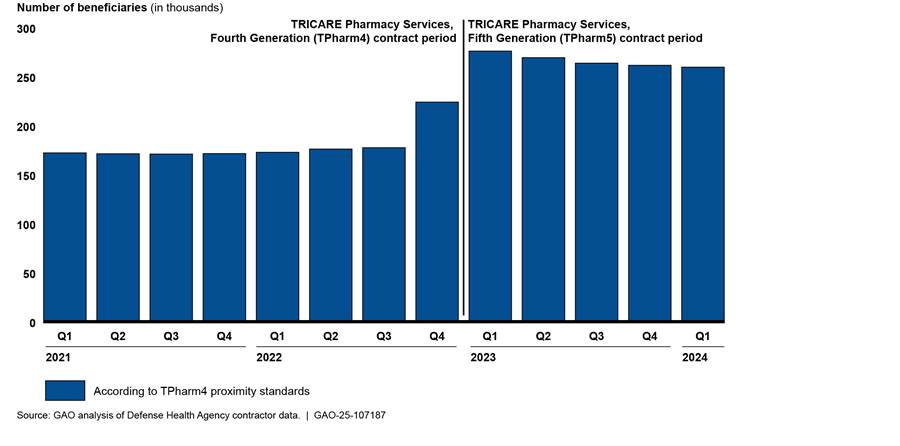 Number of beneficiaries (in thousands)

TRICARE Pharmacy Services, Fourth Generation (TPharm4) contract period

TRICARE Pharmacy Services, Fifth Generation (TPharm5) contract period

300
250
200
150
100
50
0

Q1 Q2 Q3 Q4 Q1 Q2 Q3 Q4 Q1 Q2 Q3 Q4 Q1

2021 2022 2023 2024

According to TPharm4 proximity standards

Source: GAO analysis of Defense Health Agency contractor data. | GAO-25-107187